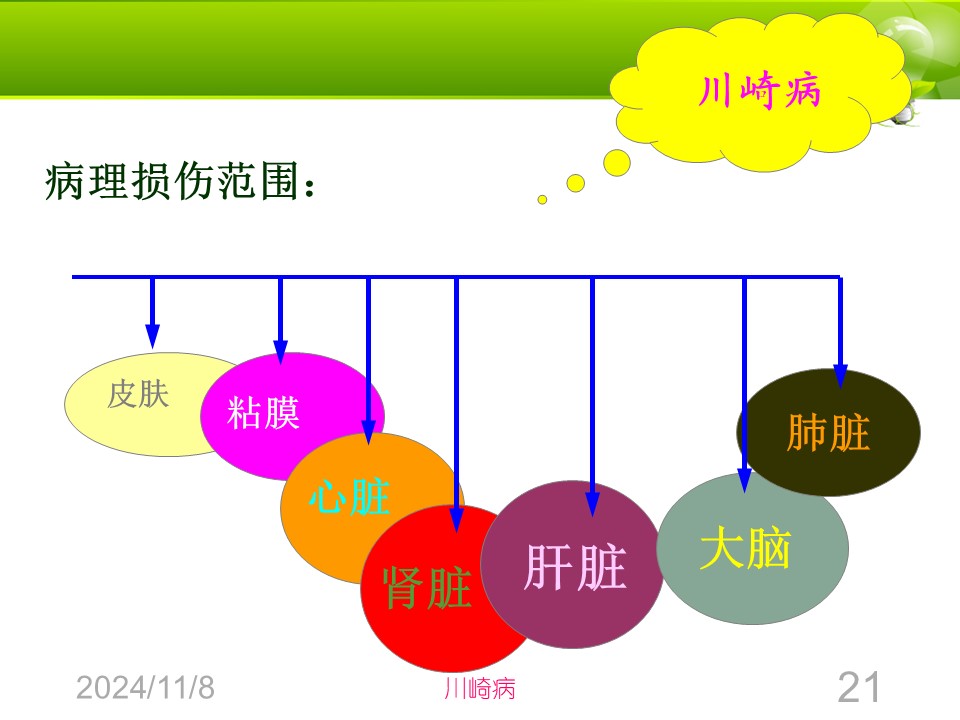 川崎病

病理损伤范围：

皮肤
粘膜
心脏
肾脏
肝脏
大脑
肺脏

2024/11/8
川崎病
21